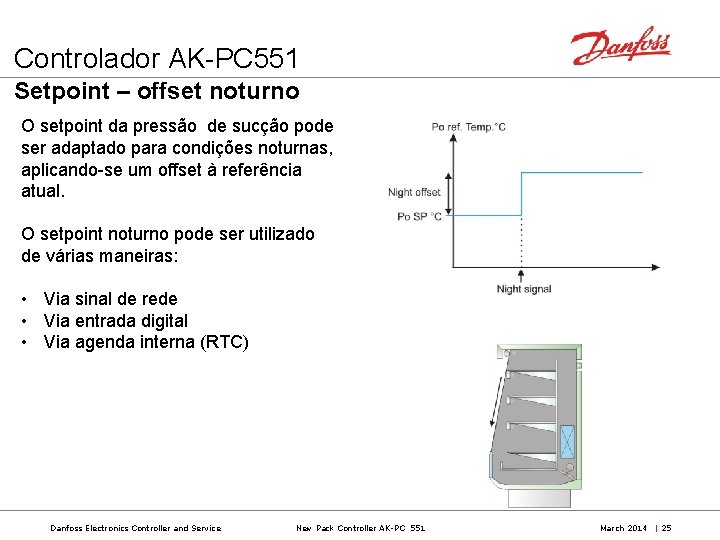 Controlador AK-PC551

Danfoss

Setpoint – offset noturno

O setpoint da pressão de sucção pode ser adaptado para condições noturnas, aplicando-se um offset à referência atual.

O setpoint noturno pode ser utilizado de várias maneiras:

• Via sinal de rede
• Via entrada digital
• Via agenda interna (RTC)

Po ref. Temp.°C

Night offset

Po SP °C

Night signal

Danfoss Electronics Controller and Service

New Pack Controller AK-PC 551

March 2014 | 25